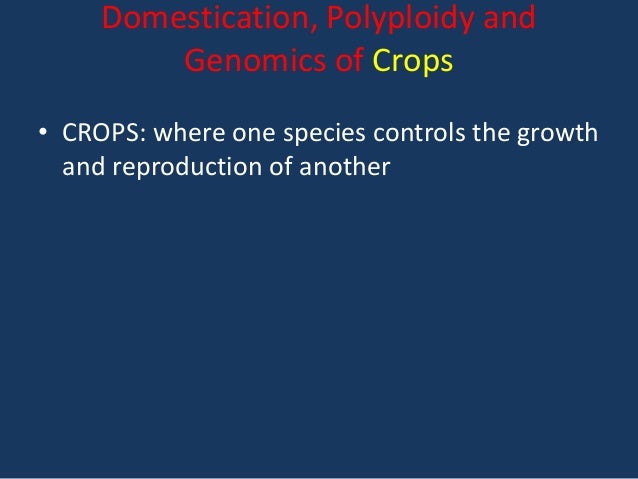 Domestication, Polyploidy and Genomics of Crops

• CROPS: where one species controls the growth and reproduction of another